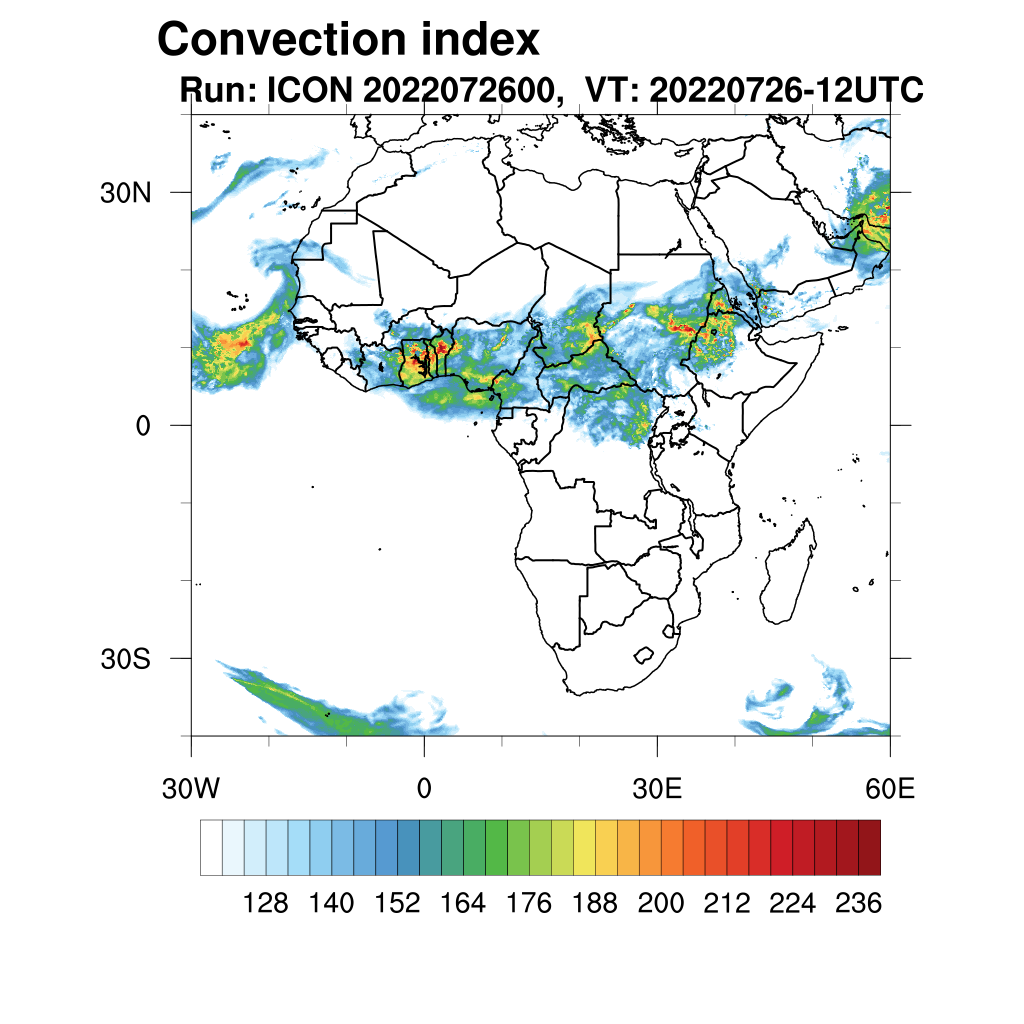 Convection index
Run: ICON 2022072600, VT: 20220726-12UTC

30N
0
30S
30W
0
30E
60E

128 140 152 164 176 188 200 212 224 236